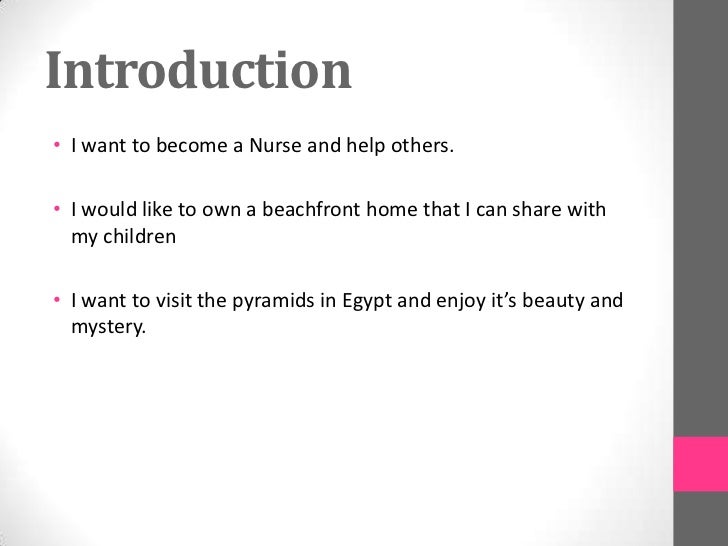 Introduction

• I want to become a Nurse and help others.

• I would like to own a beachfront home that I can share with my children

• I want to visit the pyramids in Egypt and enjoy it's beauty and mystery.